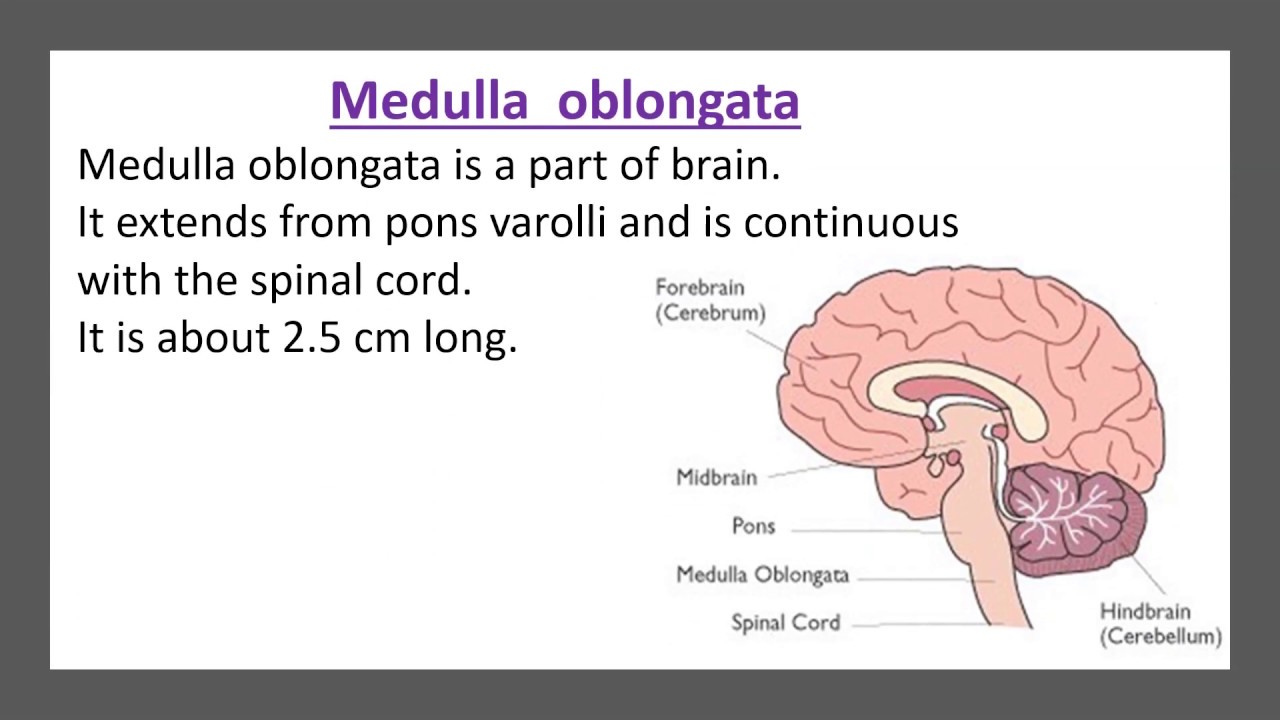 Medulla oblongata

Medulla oblongata is a part of brain.
It extends from pons varolli and is continuous with the spinal cord.
It is about 2.5 cm long.

Forebrain (Cerebrum)
Midbrain
Pons
Medulla Oblongata
Spinal Cord
Hindbrain (Cerebellum)